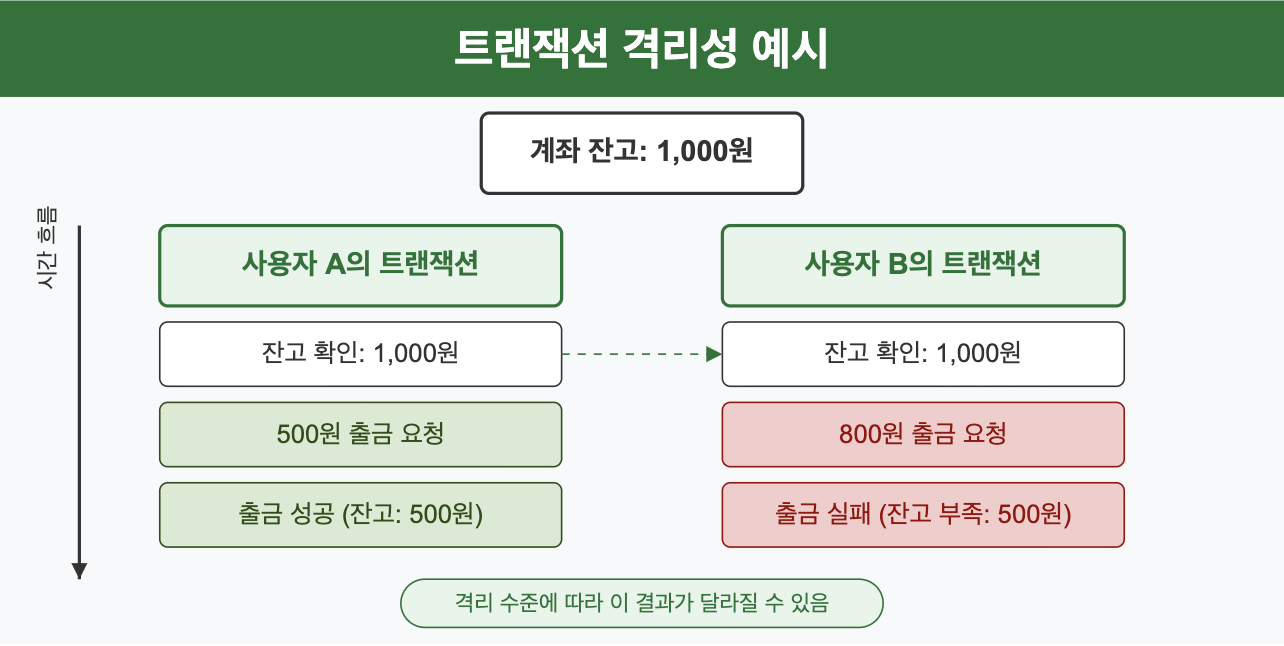 트랜잭션 격리성 예시

계좌 잔고: 1,000원

시간 흐름

사용자 A의 트랜잭션

잔고 확인: 1,000원

500원 출금 요청

출금 성공 (잔고: 500원)

사용자 B의 트랜잭션

잔고 확인: 1,000원

800원 출금 요청

출금 실패 (잔고 부족: 500원)

격리 수준에 따라 이 결과가 달라질 수 있음